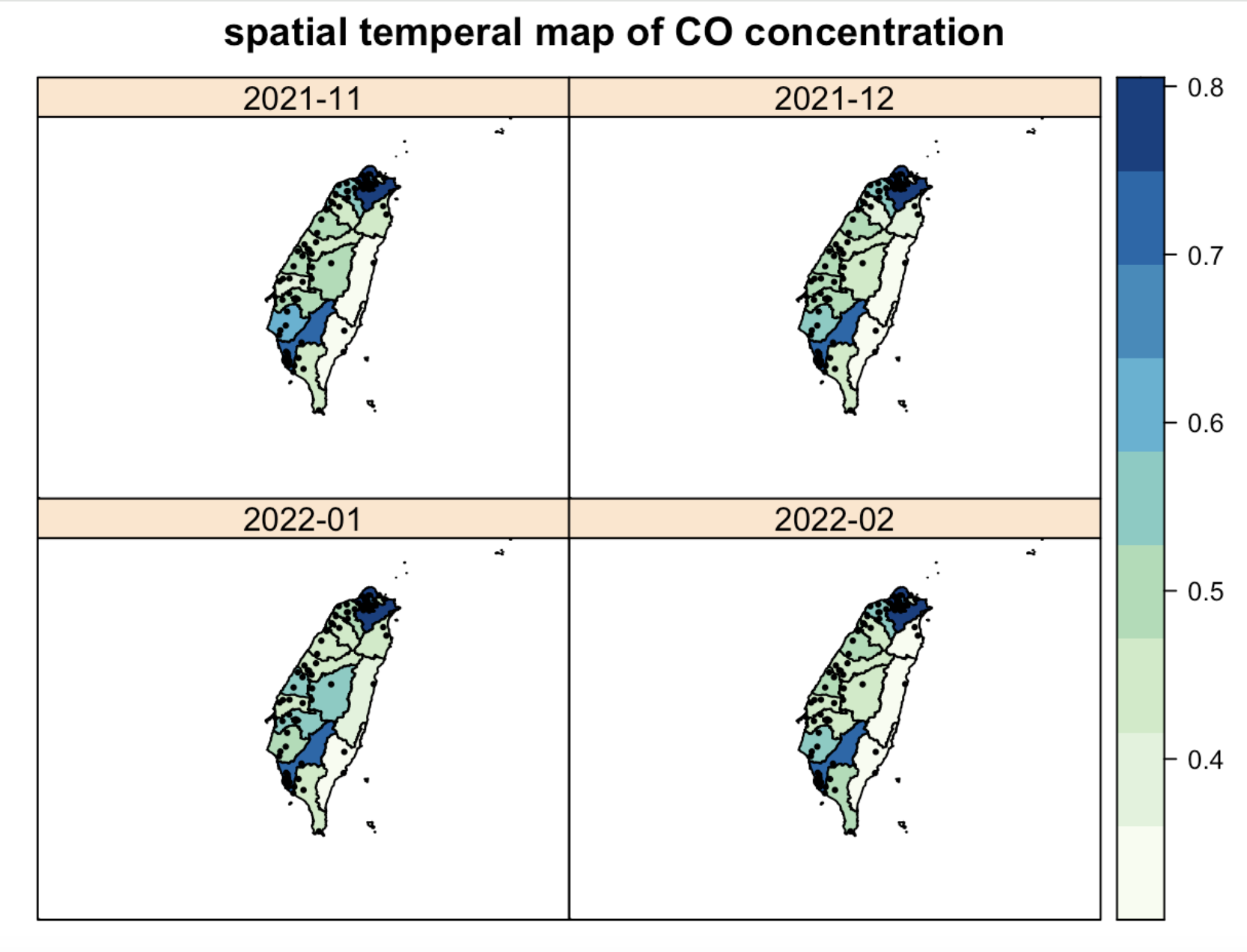 spatial temperal map of CO concentration

2021-11

2021-12

2022-01

2022-02

0.8
0.7
0.6
0.5
0.4